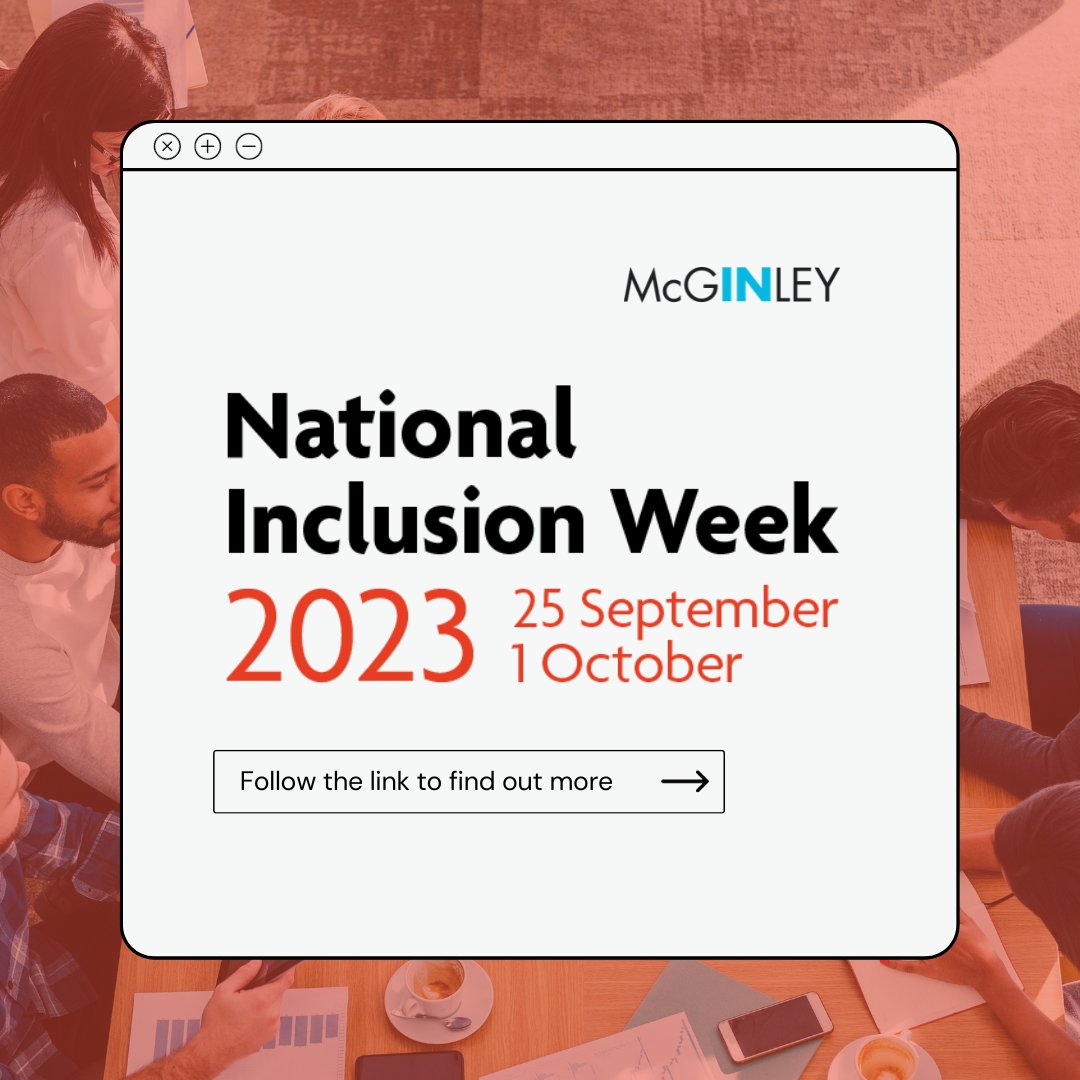 McGINLEY

National Inclusion Week

2023 25 September 1 October

Follow the link to find out more